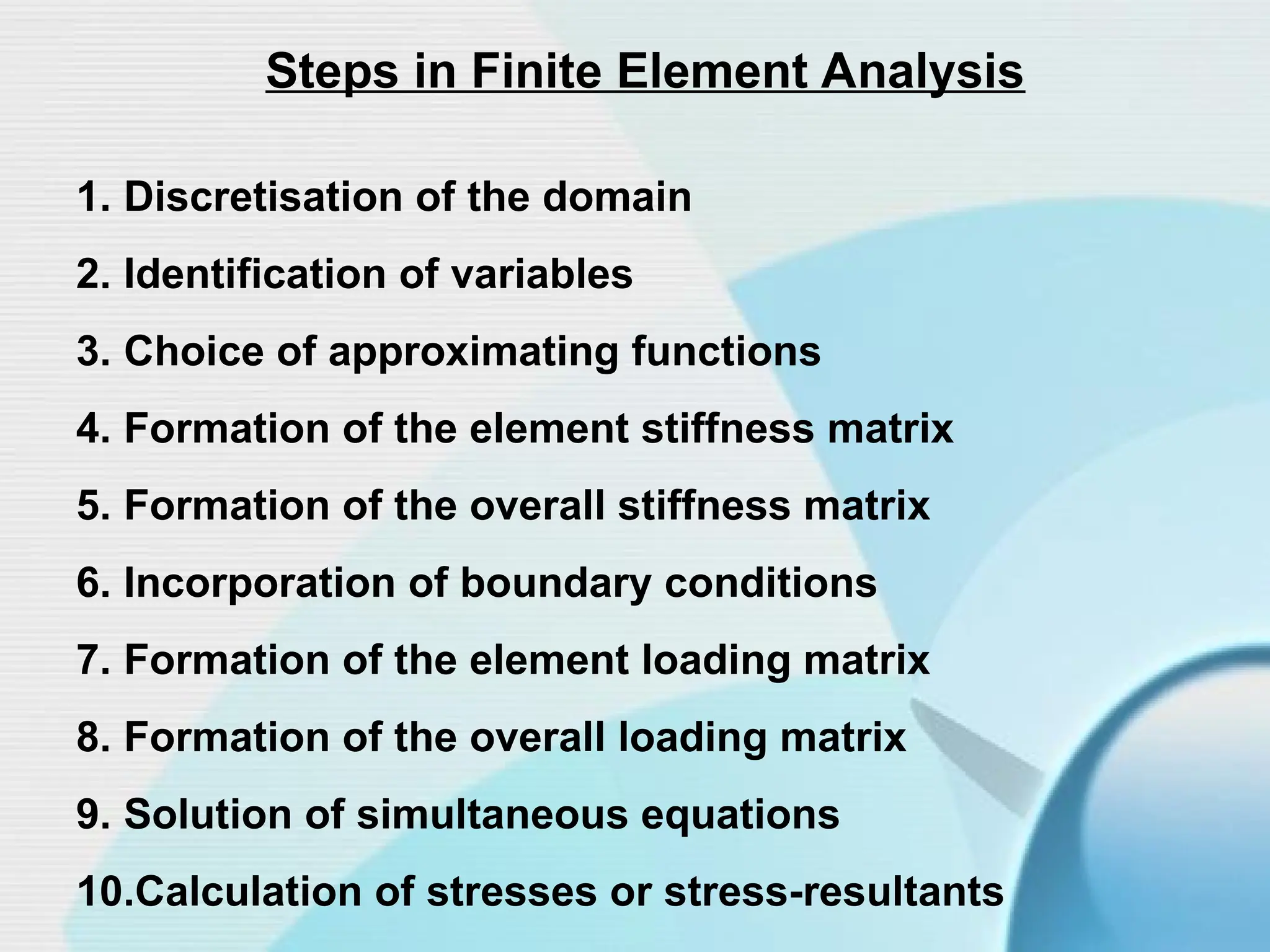 Steps in Finite Element Analysis

1. Discretisation of the domain

2. Identification of variables

3. Choice of approximating functions

4. Formation of the element stiffness matrix

5. Formation of the overall stiffness matrix

6. Incorporation of boundary conditions

7. Formation of the element loading matrix

8. Formation of the overall loading matrix

9. Solution of simultaneous equations

10.Calculation of stresses or stress-resultants